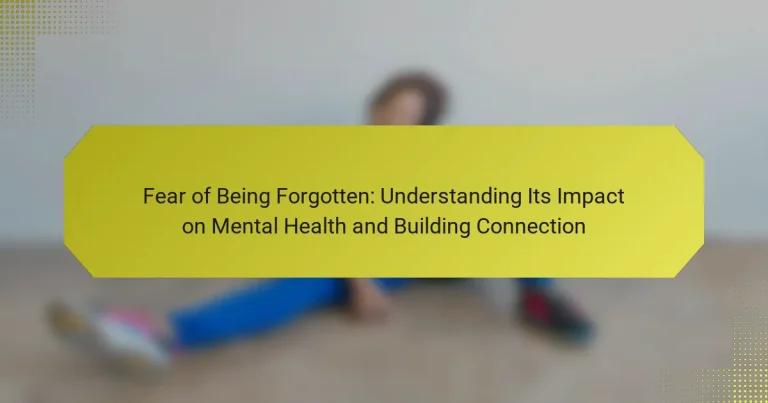 Fear of Being Forgotten: Understanding Its Impact on Mental Health and Building Connection